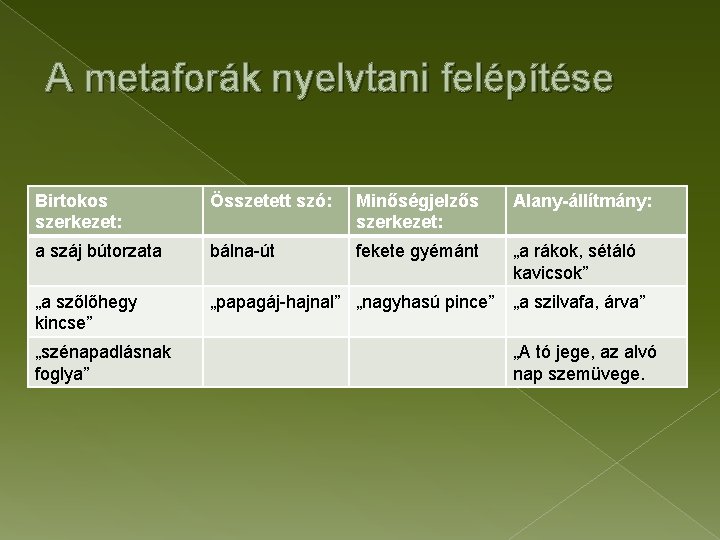 A metaforák nyelvtani felépítése

| Birtokos szerkezet: | Összetett szó: | Minőségjelzős szerkezet: | Alany-állítmány: |
|---|---|---|---|
| a száj bútorzata | bálna-út | fekete gyémánt | „a rákok, sétáló kavicsok” |
| „a szőlőhegy kincse” | „papagáj-hajnal” | „nagyhasú pince” | „a szilvafa, árva” |
| „szénapadlásnak foglya” | | | „A tó jege, az alvó nap szemüvege. |